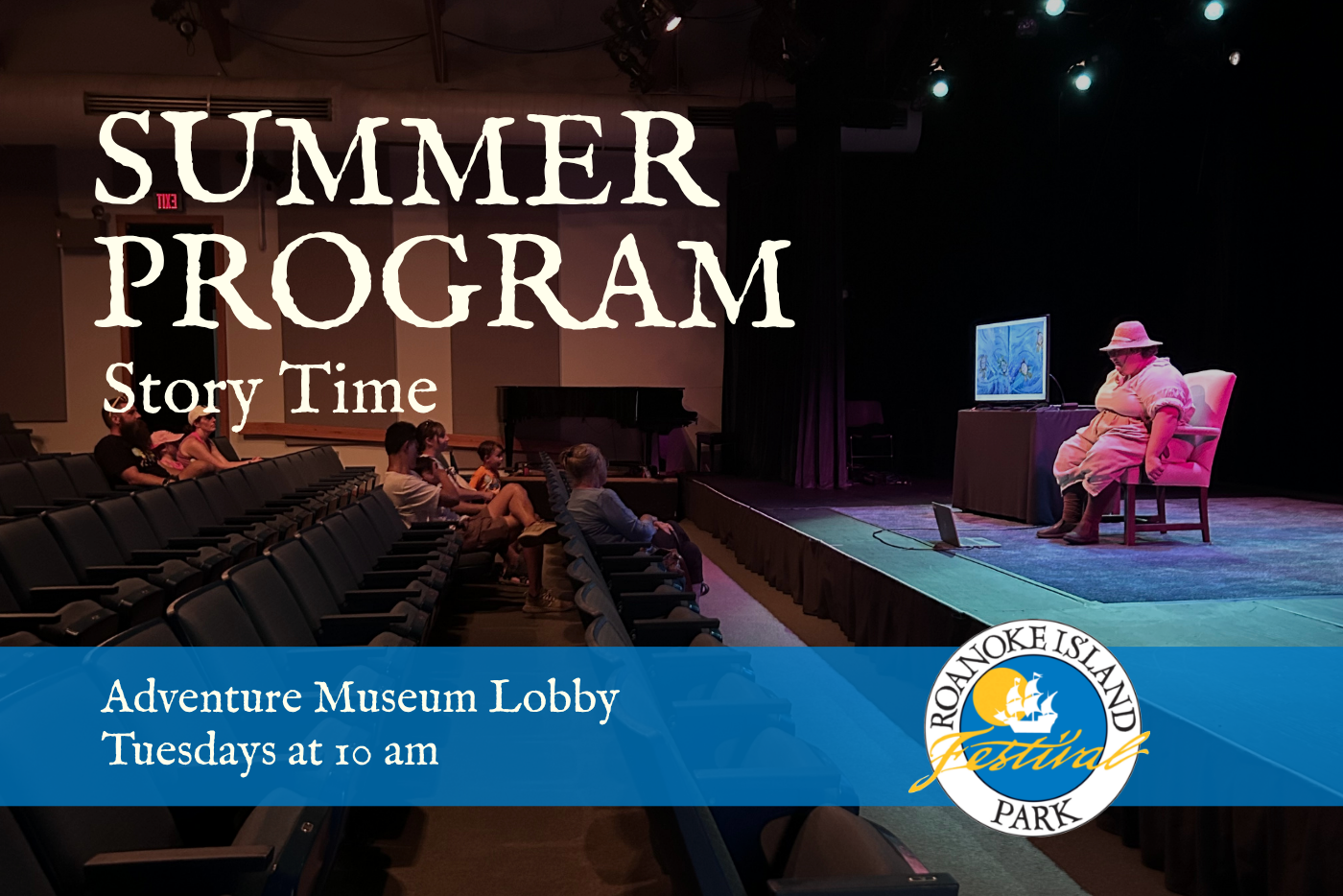 SUMMER PROGRAM
Story Time

EXIT

Adventure Museum Lobby
Tuesdays at 10 am

ROANOKE ISLAND
Festival
PARK